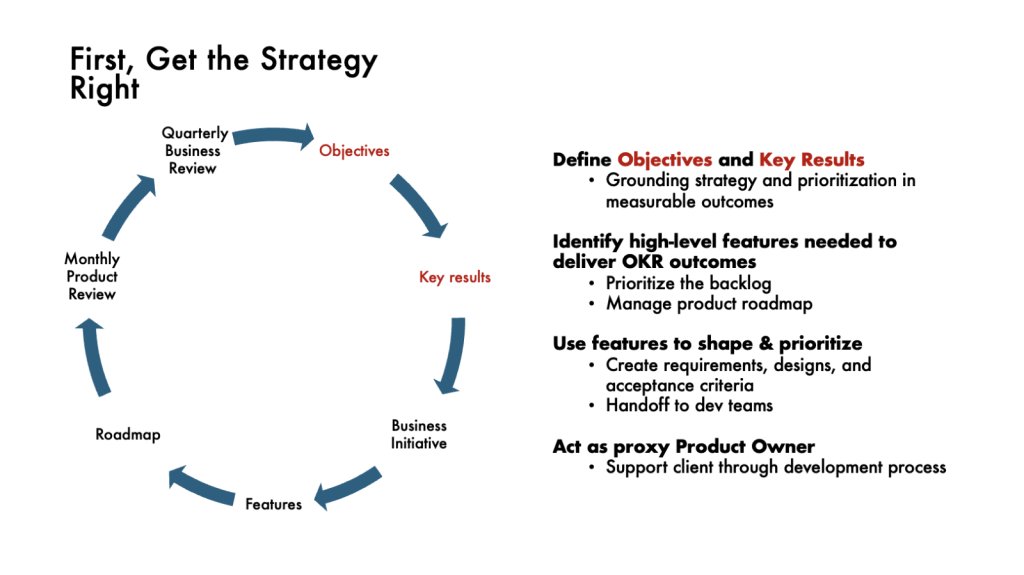 First, Get the Strategy Right

Quarterly Business Review

Objectives

Key results

Business Initiative

Features

Roadmap

Monthly Product Review

Define Objectives and Key Results
• Grounding strategy and prioritization in measurable outcomes

Identify high-level features needed to deliver OKR outcomes
• Prioritize the backlog
• Manage product roadmap

Use features to shape & prioritize
• Create requirements, designs, and acceptance criteria
• Handoff to dev teams

Act as proxy Product Owner
• Support client through development process